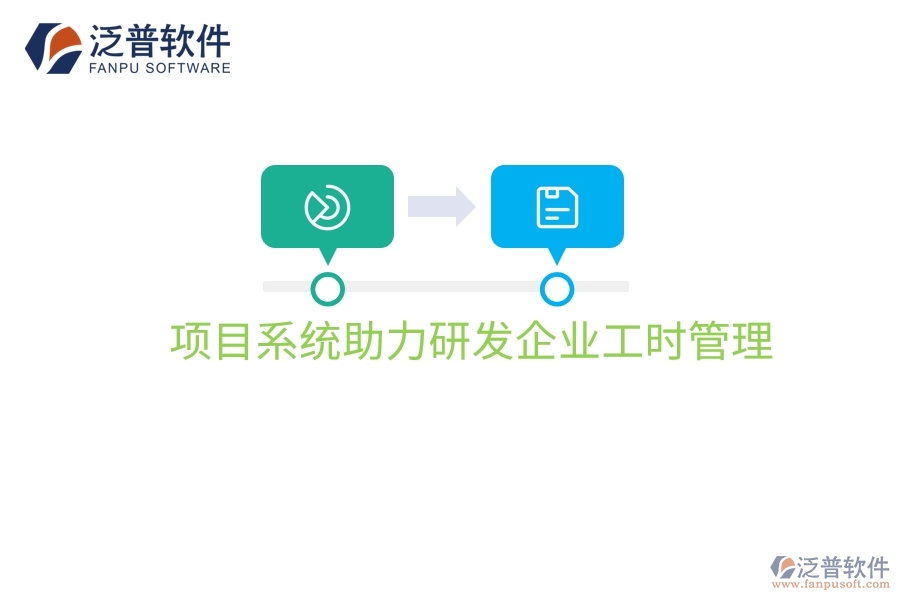 泛普软件
FANPU SOFTWARE

项目系统助力研发企业工时管理

泛普软件
www.fanpusoft.com